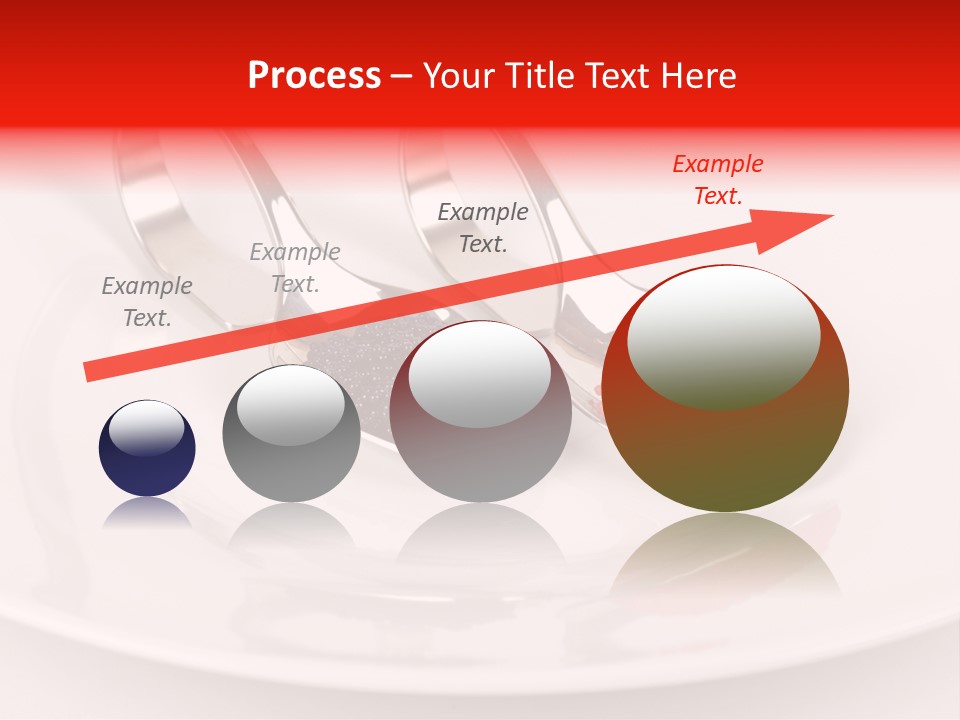 Process – Your Title Text Here

Example Text.

Example Text.

Example Text.

Example Text.